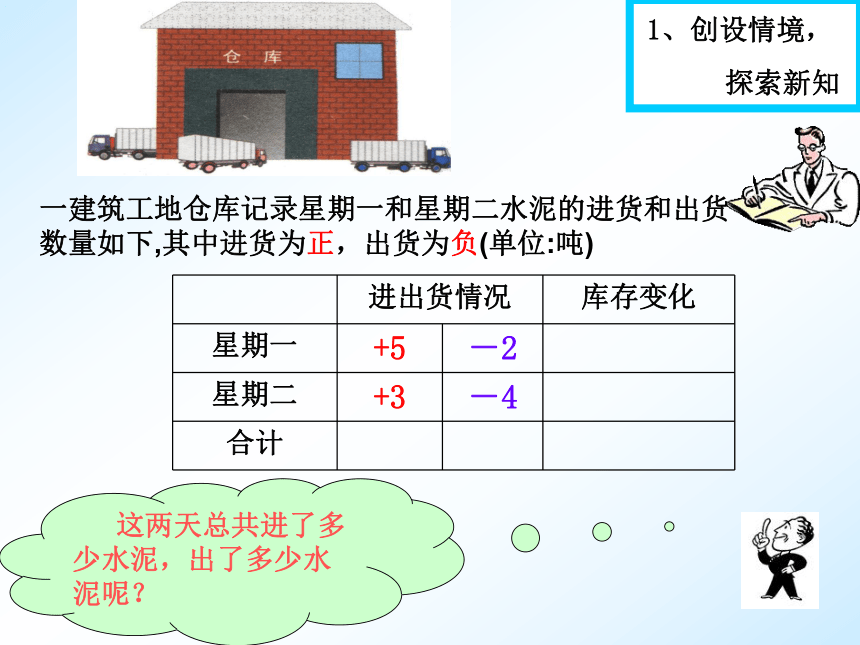 仓库

1、创设情境，
探索新知

一建筑工地仓库记录星期一和星期二水泥的进货和出货数量如下,其中进货为正，出货为负(单位:吨)

| | 进出货情况 | | 库存变化 |
|---|---|---|---|
| 星期一 | +5 | －2 | |
| 星期二 | +3 | －4 | |
| 合计 | | | |

这两天总共进了多少水泥，出了多少水泥呢？